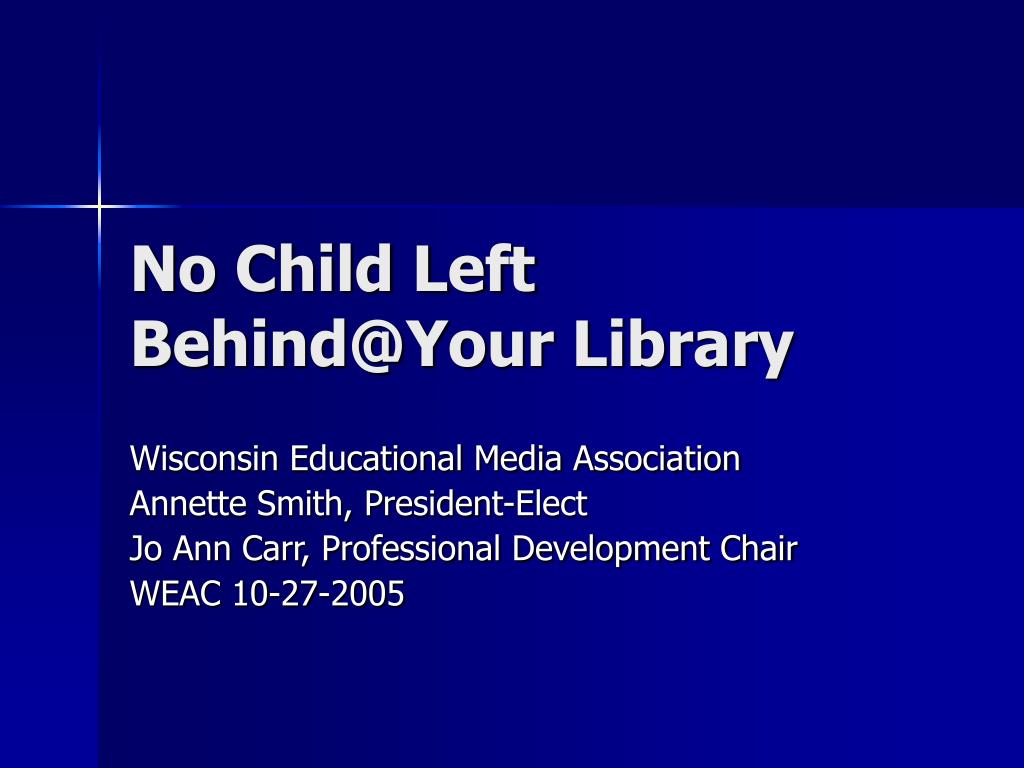 No Child Left Behind@Your Library

Wisconsin Educational Media Association
Annette Smith, President-Elect
Jo Ann Carr, Professional Development Chair
WEAC 10-27-2005